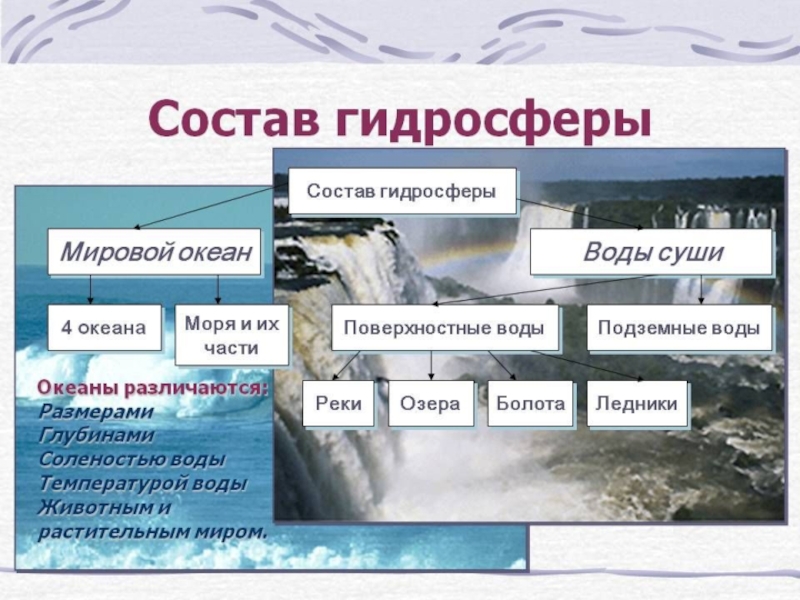 Состав гидросферы

Состав гидросферы

Мировой океан

Воды суши

4 океана

Моря и их части

Поверхностные воды

Подземные воды

Реки

Озера

Болота

Ледники

Океаны различаются:
Размерами
Глубинами
Соленостью воды
Температурой воды
Животным и растительным миром.